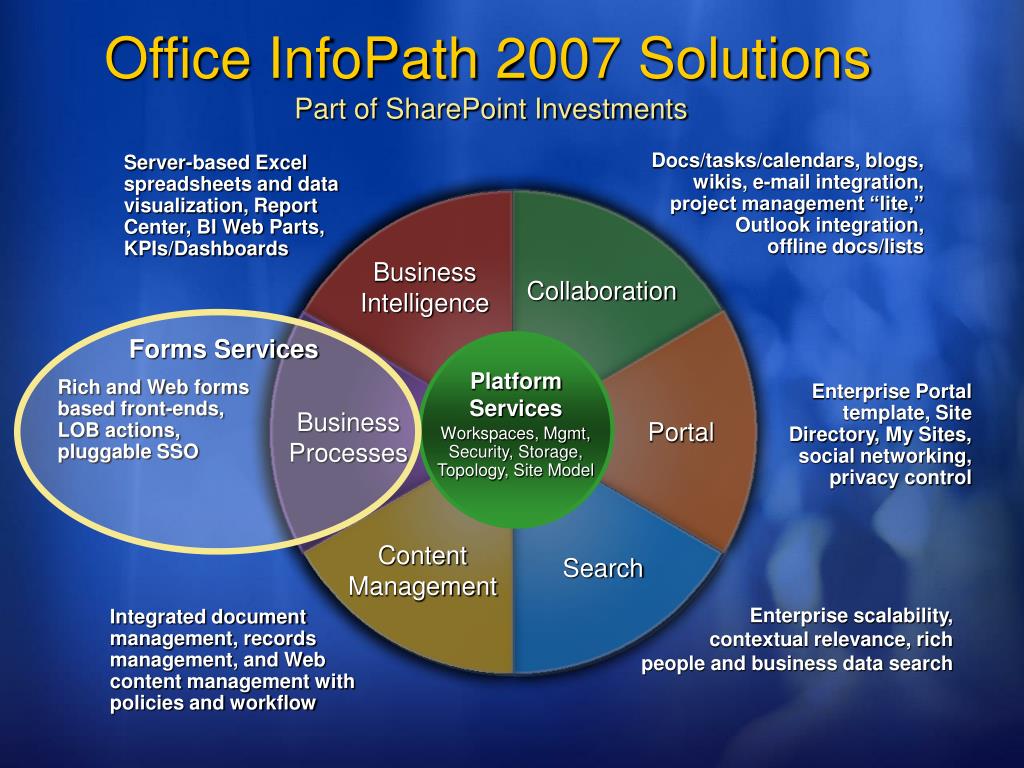 Office InfoPath 2007 Solutions
Part of SharePoint Investments

Server-based Excel spreadsheets and data visualization, Report Center, BI Web Parts, KPIs/Dashboards

Docs/tasks/calendars, blogs, wikis, e-mail integration, project management “lite,” Outlook integration, offline docs/lists

Business Intelligence

Collaboration

Forms Services

Rich and Web forms based front-ends, LOB actions, pluggable SSO

Business Processes

Platform Services
Workspaces, Mgmt, Security, Storage, Topology, Site Model

Portal

Enterprise Portal template, Site Directory, My Sites, social networking, privacy control

Content Management

Search

Integrated document management, records management, and Web content management with policies and workflow

Enterprise scalability, contextual relevance, rich people and business data search